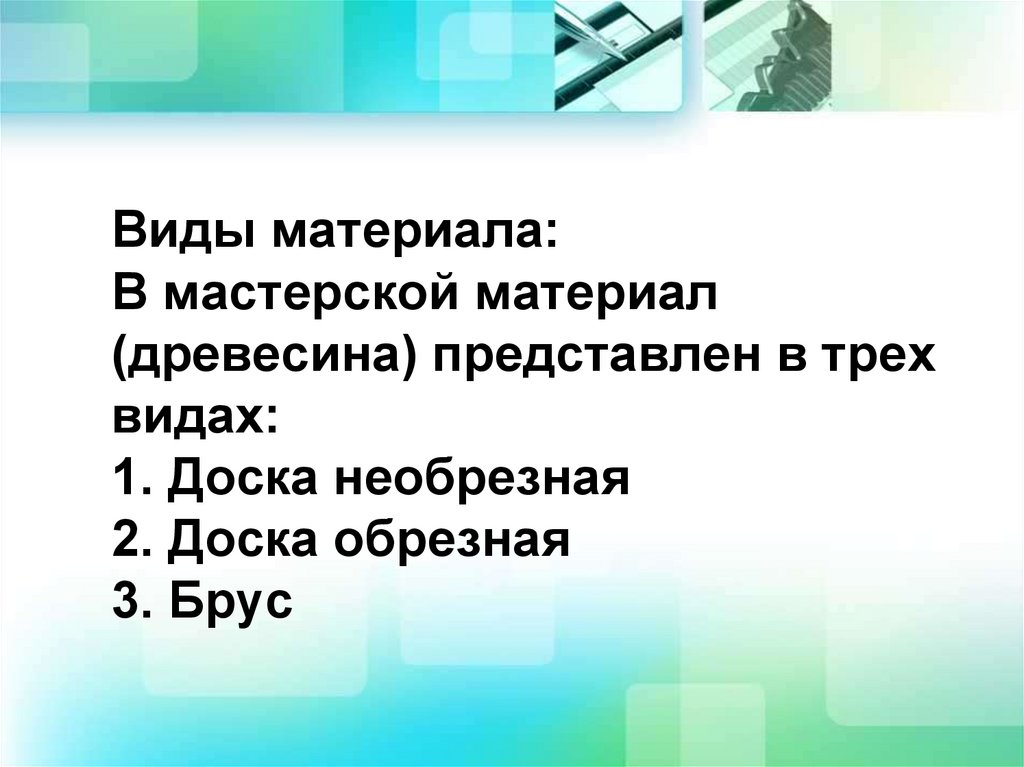 Виды материала:
В мастерской материал (древесина) представлен в трех видах:
1. Доска необрезная
2. Доска обрезная
3. Брус